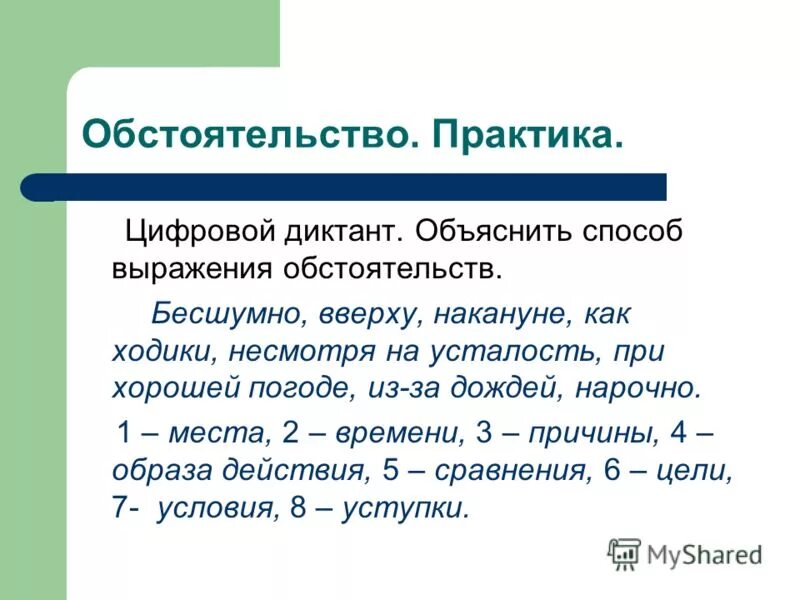 Обстоятельство. Практика.

Цифровой диктант. Объяснить способ выражения обстоятельств.

Бесшумно, вверху, накануне, как ходики, несмотря на усталость, при хорошей погоде, из-за дождей, нарочно.

1 – места, 2 – времени, 3 – причины, 4 – образа действия, 5 – сравнения, 6 – цели, 7- условия, 8 – уступки.

MyShared